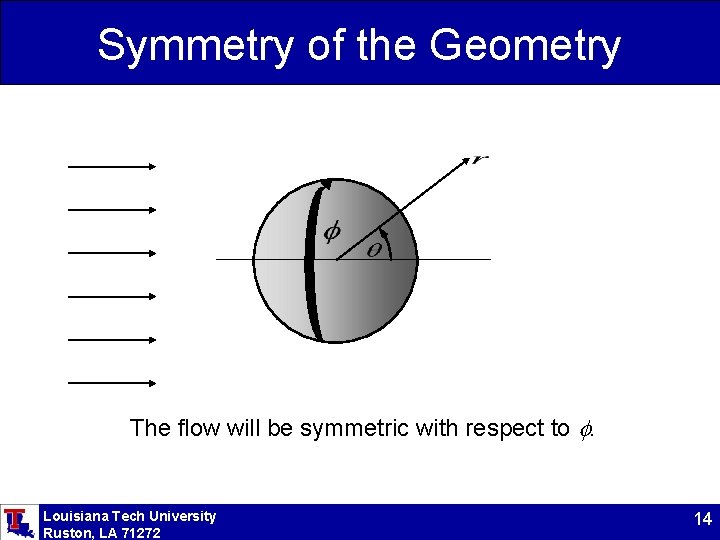 Symmetry of the Geometry

$r$

$\phi$

$\theta$

The flow will be symmetric with respect to $\phi$.

Louisiana Tech University
Ruston, LA 71272

14